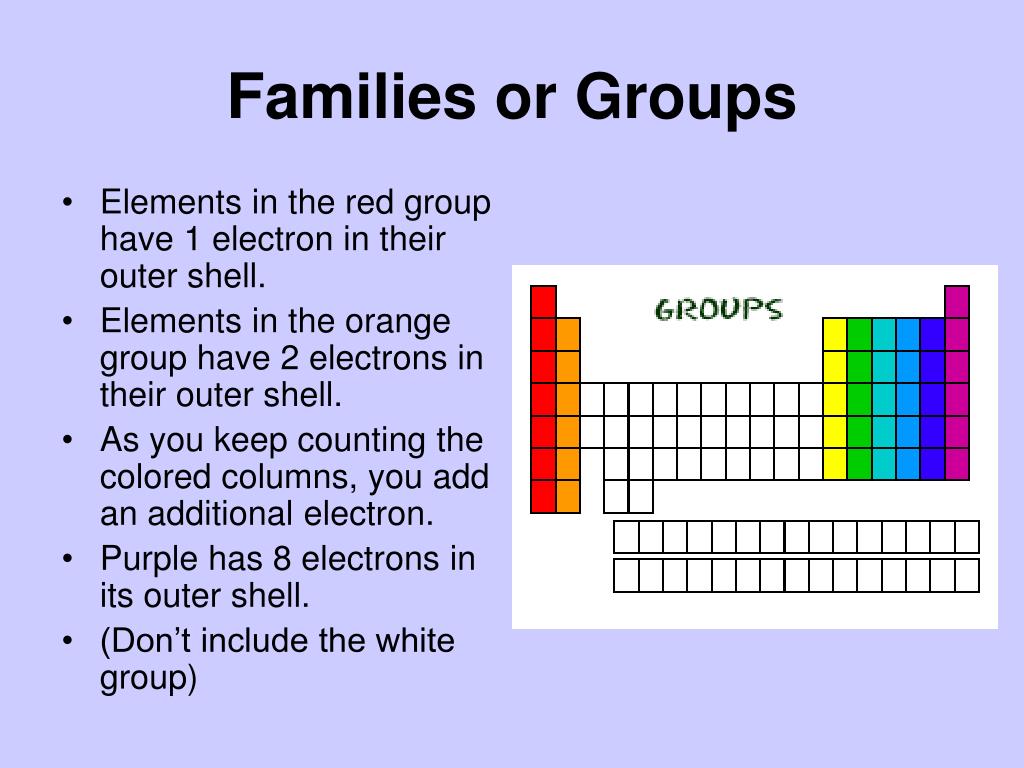 Families or Groups

• Elements in the red group have 1 electron in their outer shell.
• Elements in the orange group have 2 electrons in their outer shell.
• As you keep counting the colored columns, you add an additional electron.
• Purple has 8 electrons in its outer shell.
• (Don’t include the white group)

GROUPS